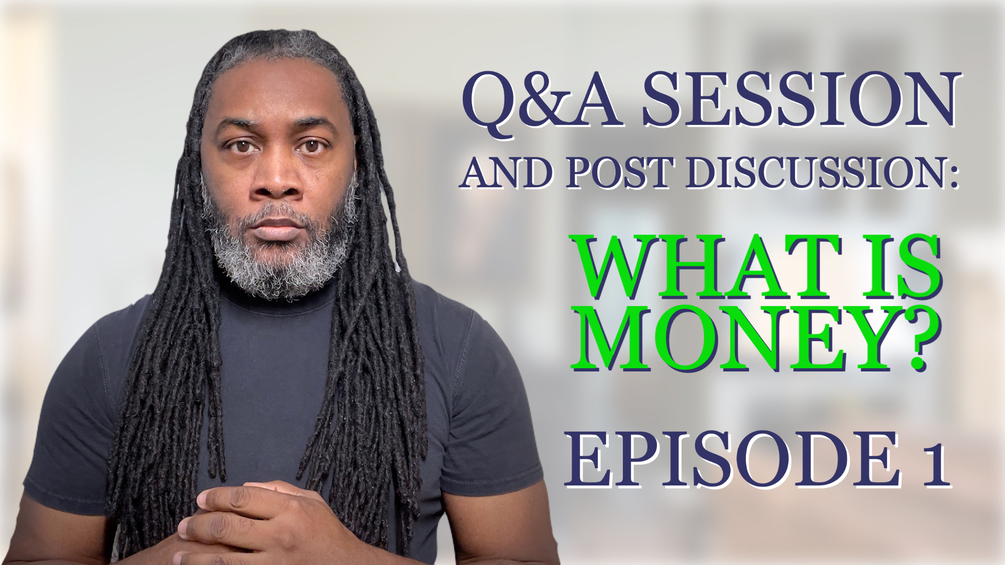 Q&A SESSION
AND POST DISCUSSION:

WHAT IS MONEY?

EPISODE 1